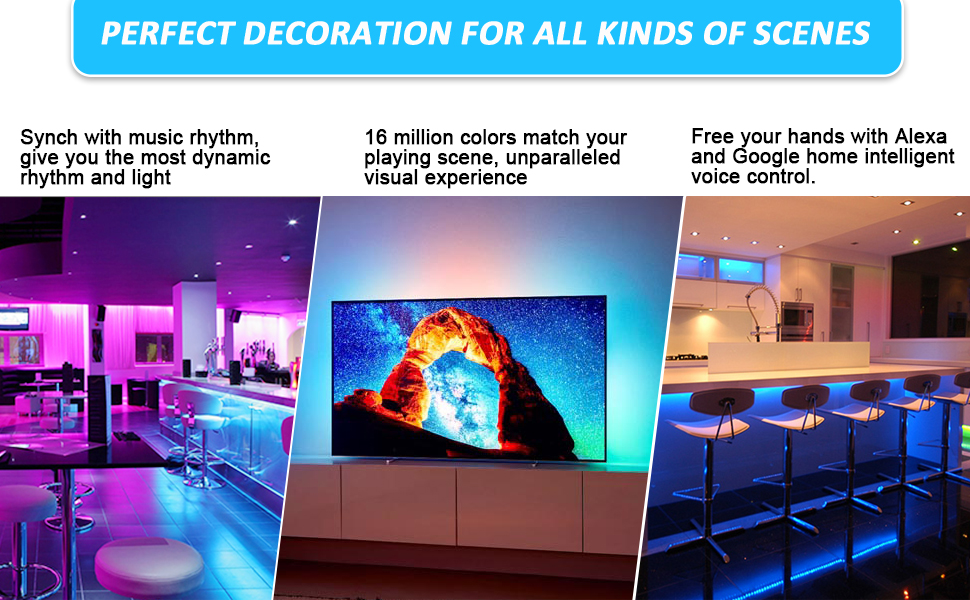 PERFECT DECORATION FOR ALL KINDS OF SCENES

Synch with music rhythm, give you the most dynamic rhythm and light

16 million colors match your playing scene, unparalleled visual experience

Free your hands with Alexa and Google home intelligent voice control.